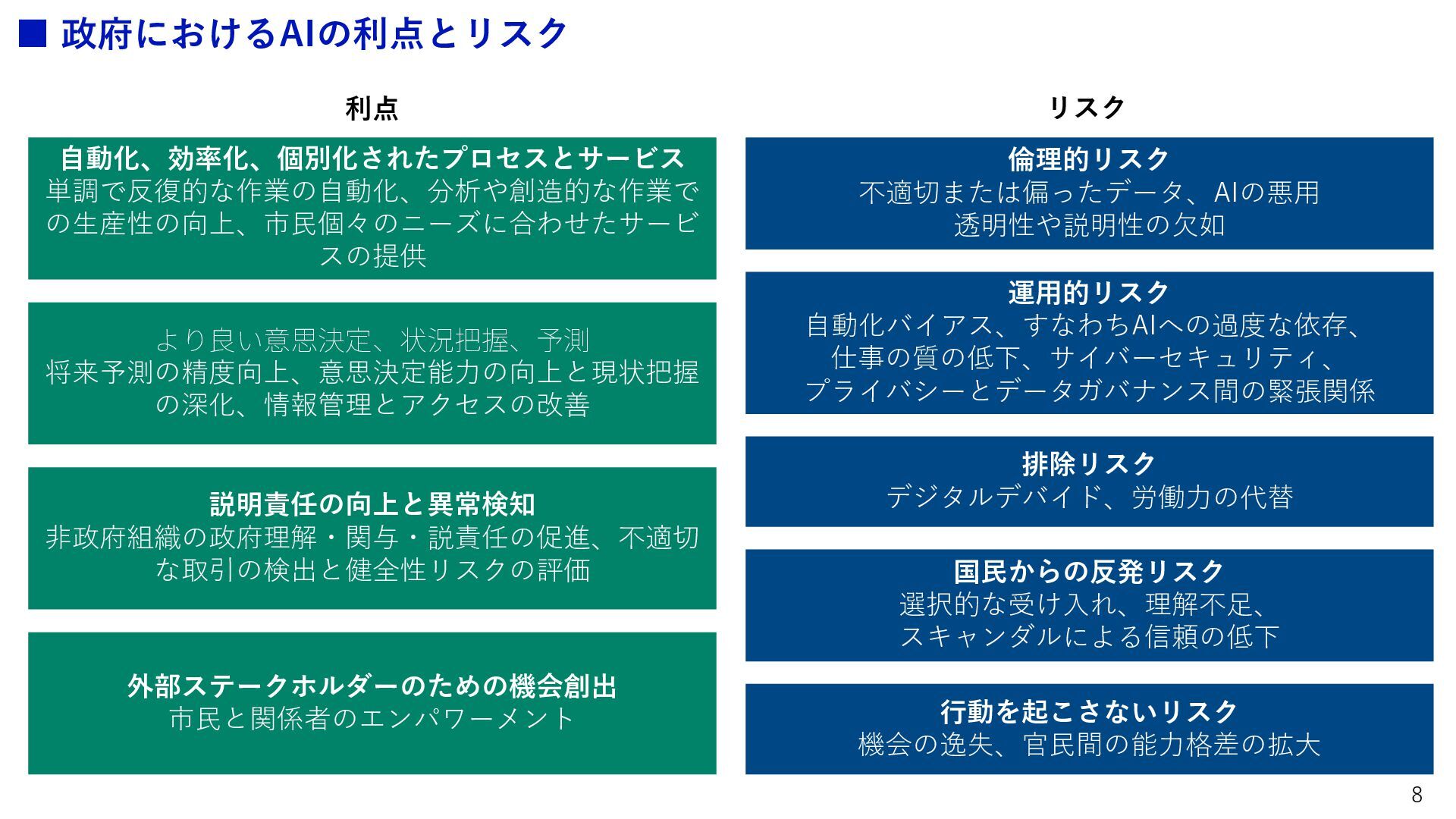 ■ 政府におけるAIの利点とリスク

利点

自動化、効率化、個別化されたプロセスとサービス
単調で反復的な作業の自動化、分析や創造的な作業での生産性の向上、市民個々のニーズに合わせたサービスの提供

より良い意思決定、状況把握、予測
将来予測の精度向上、意思決定能力の向上と現状把握の深化、情報管理とアクセスの改善

説明責任の向上と異常検知
非政府組織の政府理解・関与・説責任の促進、不適切な取引の検出と健全性リスクの評価

外部ステークホルダーのための機会創出
市民と関係者のエンパワーメント

リスク

倫理的リスク
不適切または偏ったデータ、AIの悪用
透明性や説明性の欠如

運用的リスク
自動化バイアス、すなわちAIへの過度な依存、
仕事の質の低下、サイバーセキュリティ、
プライバシーとデータガバナンス間の緊張関係

排除リスク
デジタルデバイド、労働力の代替

国民からの反発リスク
選択的な受け入れ、理解不足、
スキャンダルによる信頼の低下

行動を起こさないリスク
機会の逸失、官民間の能力格差の拡大

8